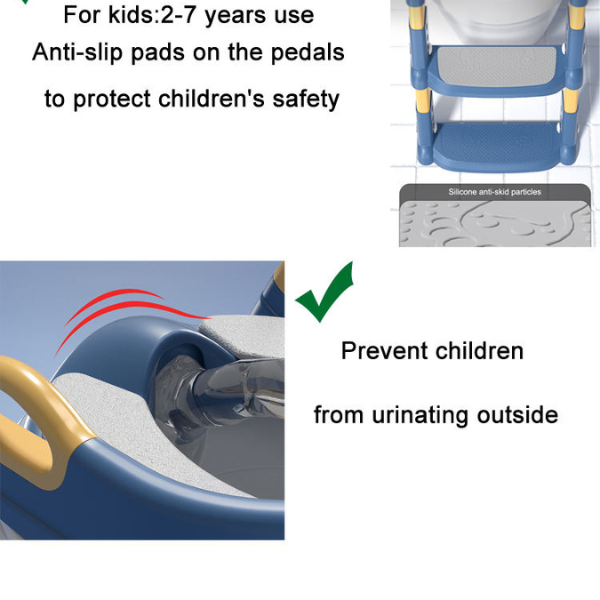 For kids:2-7 years use
Anti-slip pads on the pedals
to protect children's safety

Silicone anti-skid particles

Prevent children

from urinating outside